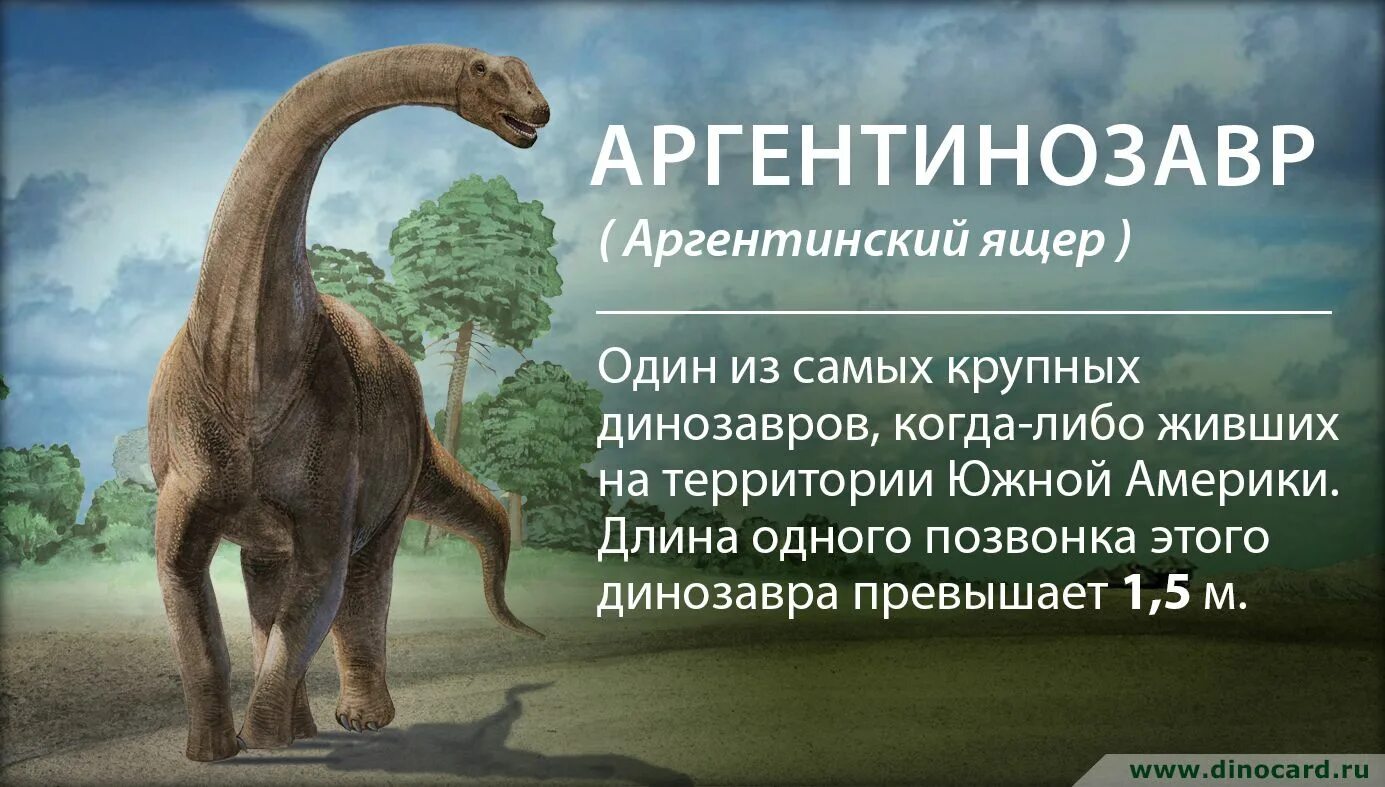 АРГЕНТИНОЗАВР

( Аргентинский ящер )

Один из самых крупных динозавров, когда-либо живших на территории Южной Америки. Длина одного позвонка этого динозавра превышает 1,5 м.

www.dinocard.ru